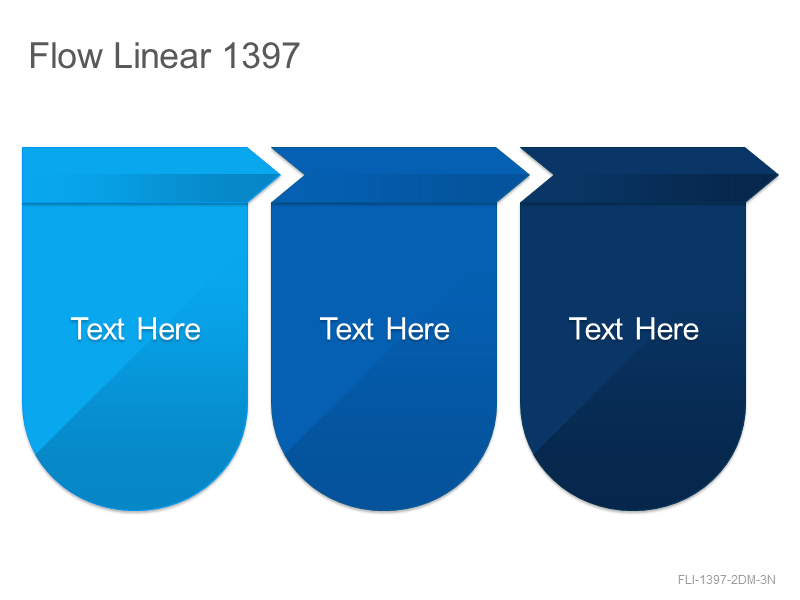 Flow Linear 1397

Text Here

Text Here

Text Here

FLI-1397-2DM-3N